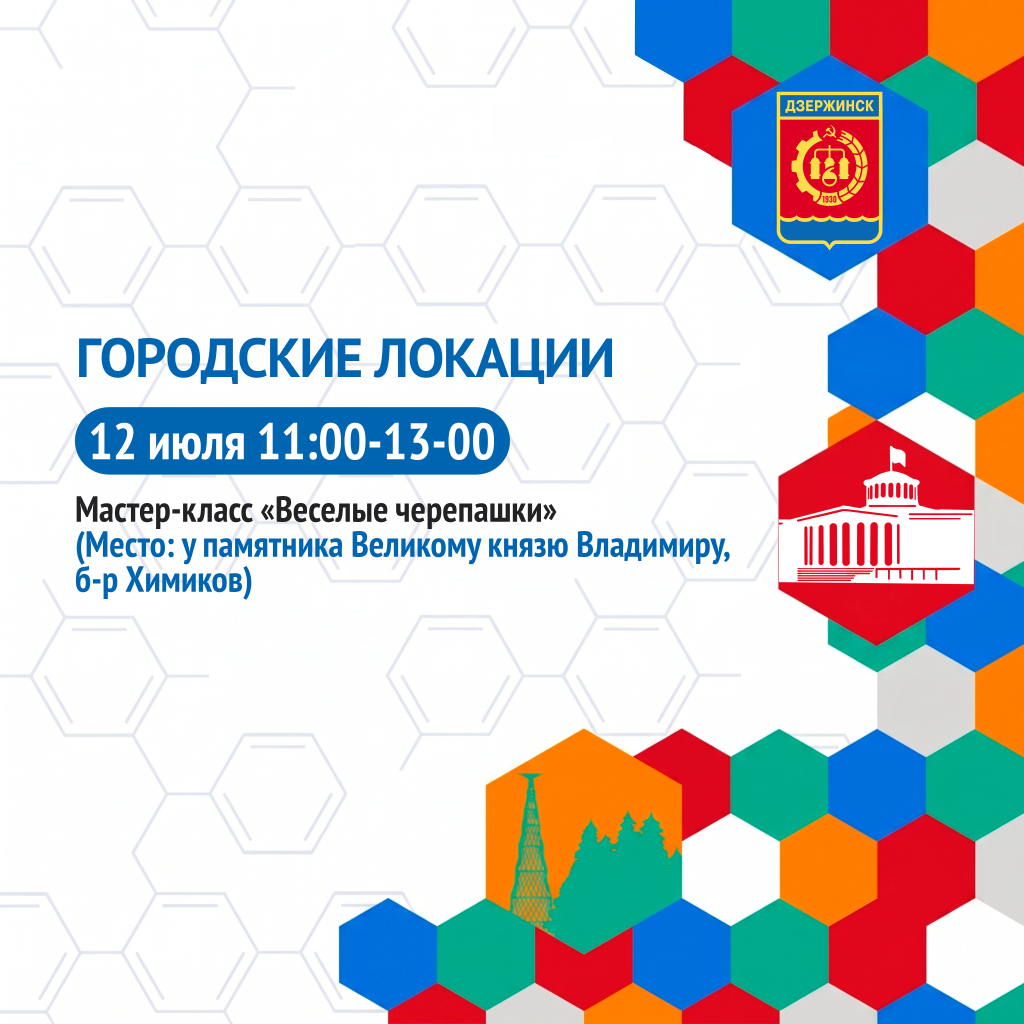 ДЗЕРЖИНСК
1930

ГОРОДСКИЕ ЛОКАЦИИ

12 июля 11:00-13-00

Мастер-класс «Веселые черепашки»
(Место: у памятника Великому князю Владимиру, б-р Химиков)